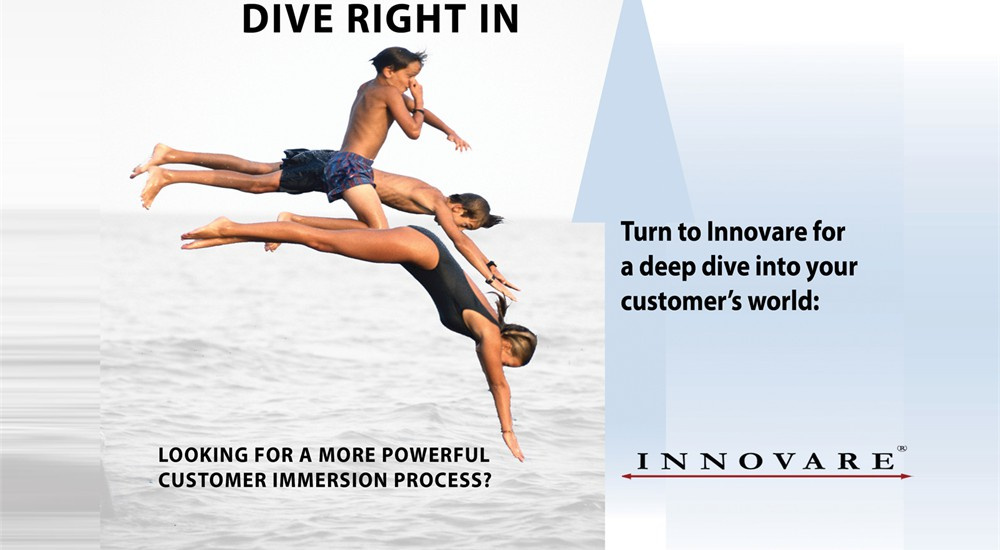 DIVE RIGHT IN

LOOKING FOR A MORE POWERFUL CUSTOMER IMMERSION PROCESS?

Turn to Innovare for a deep dive into your customer's world:

INNOVARE®